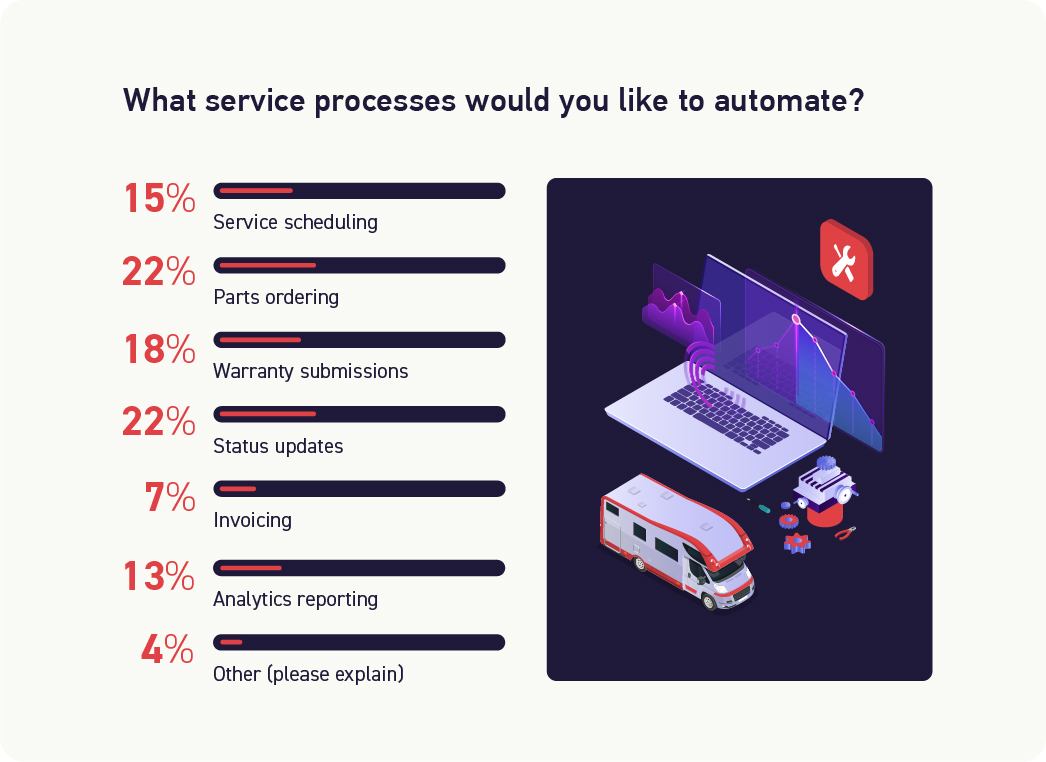 What service processes would you like to automate?

15% Service scheduling

22% Parts ordering

18% Warranty submissions

22% Status updates

7% Invoicing

13% Analytics reporting

4% Other (please explain)